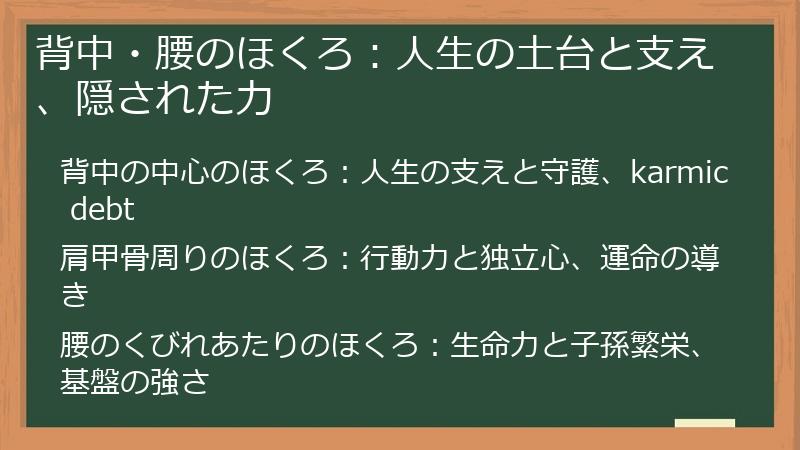 背中・腰のほくろ：人生の土台と支え、隠された力

背中の中心のほくろ：人生の支えと守護、karmic debt

肩甲骨周りのほくろ：行動力と独立心、運命の導き

腰のくびれあたりのほくろ：生命力と子孫繁栄、基盤の強さ